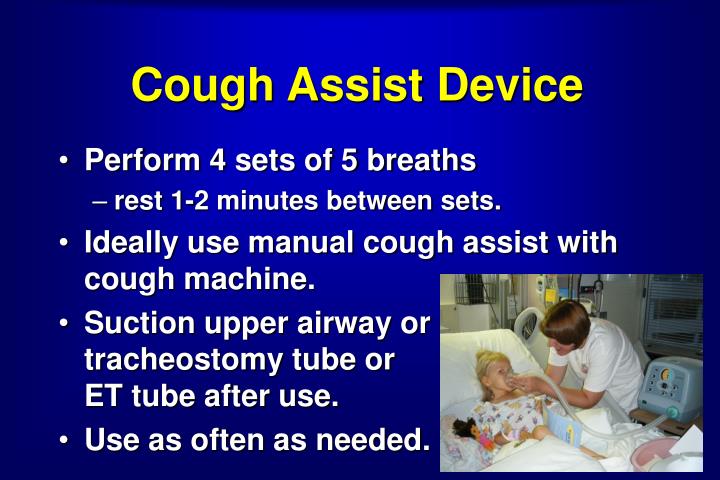 Cough Assist Device

• Perform 4 sets of 5 breaths
– rest 1-2 minutes between sets.
• Ideally use manual cough assist with cough machine.
• Suction upper airway or tracheostomy tube or ET tube after use.
• Use as often as needed.